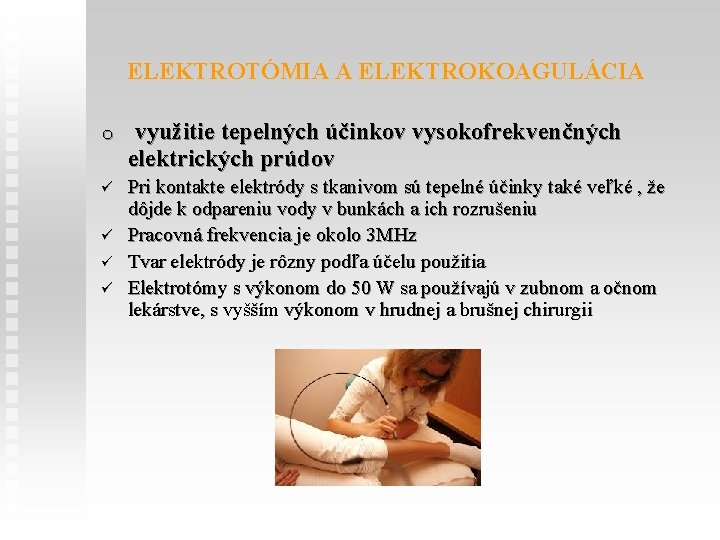 ELEKTROTÓMIA A ELEKTROKOAGULÁCIA

o využitie tepelných účinkov vysokofrekvenčných elektrických prúdov

✓ Pri kontakte elektródy s tkanivom sú tepelné účinky také veľké , že dôjde k odpareniu vody v bunkách a ich rozrušeniu

✓ Pracovná frekvencia je okolo 3MHz

✓ Tvar elektródy je rôzny podľa účelu použitia

✓ Elektrotómy s výkonom do 50 W sa používajú v zubnom a očnom lekárstve, s vyšším výkonom v hrudnej a brušnej chirurgii